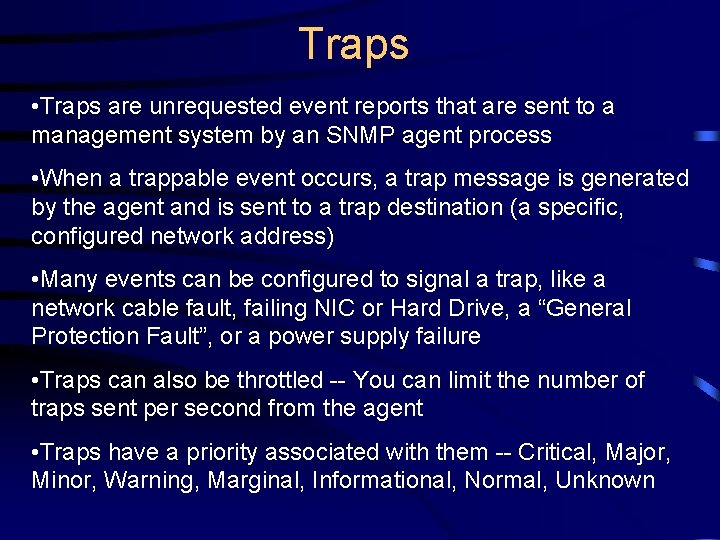 Traps

•Traps are unrequested event reports that are sent to a management system by an SNMP agent process

•When a trappable event occurs, a trap message is generated by the agent and is sent to a trap destination (a specific, configured network address)

•Many events can be configured to signal a trap, like a network cable fault, failing NIC or Hard Drive, a “General Protection Fault”, or a power supply failure

•Traps can also be throttled -- You can limit the number of traps sent per second from the agent

•Traps have a priority associated with them -- Critical, Major, Minor, Warning, Marginal, Informational, Normal, Unknown